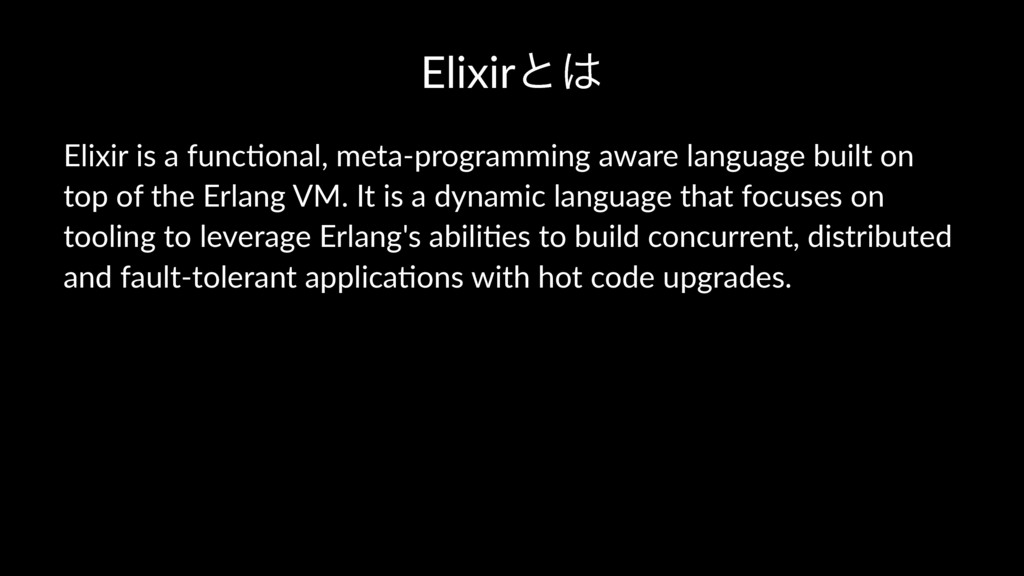 Elixirとは

Elixir is a functional, meta-programming aware language built on top of the Erlang VM. It is a dynamic language that focuses on tooling to leverage Erlang's abilities to build concurrent, distributed and fault-tolerant applications with hot code upgrades.